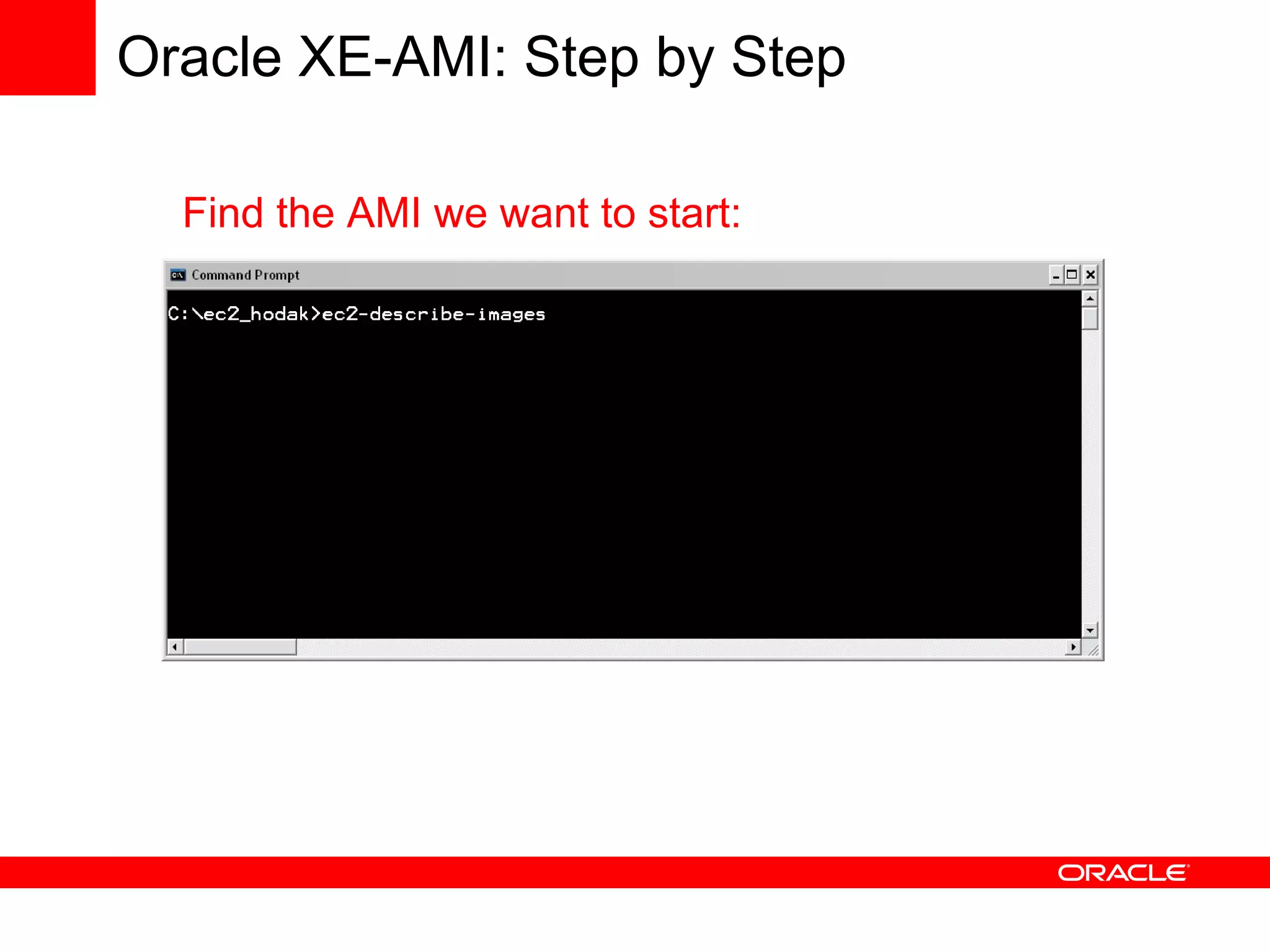 Oracle XE-AMI: Step by Step

Find the AMI we want to start:

Command Prompt

C:\ec2_hodak>ec2-describe-images

ORACLE